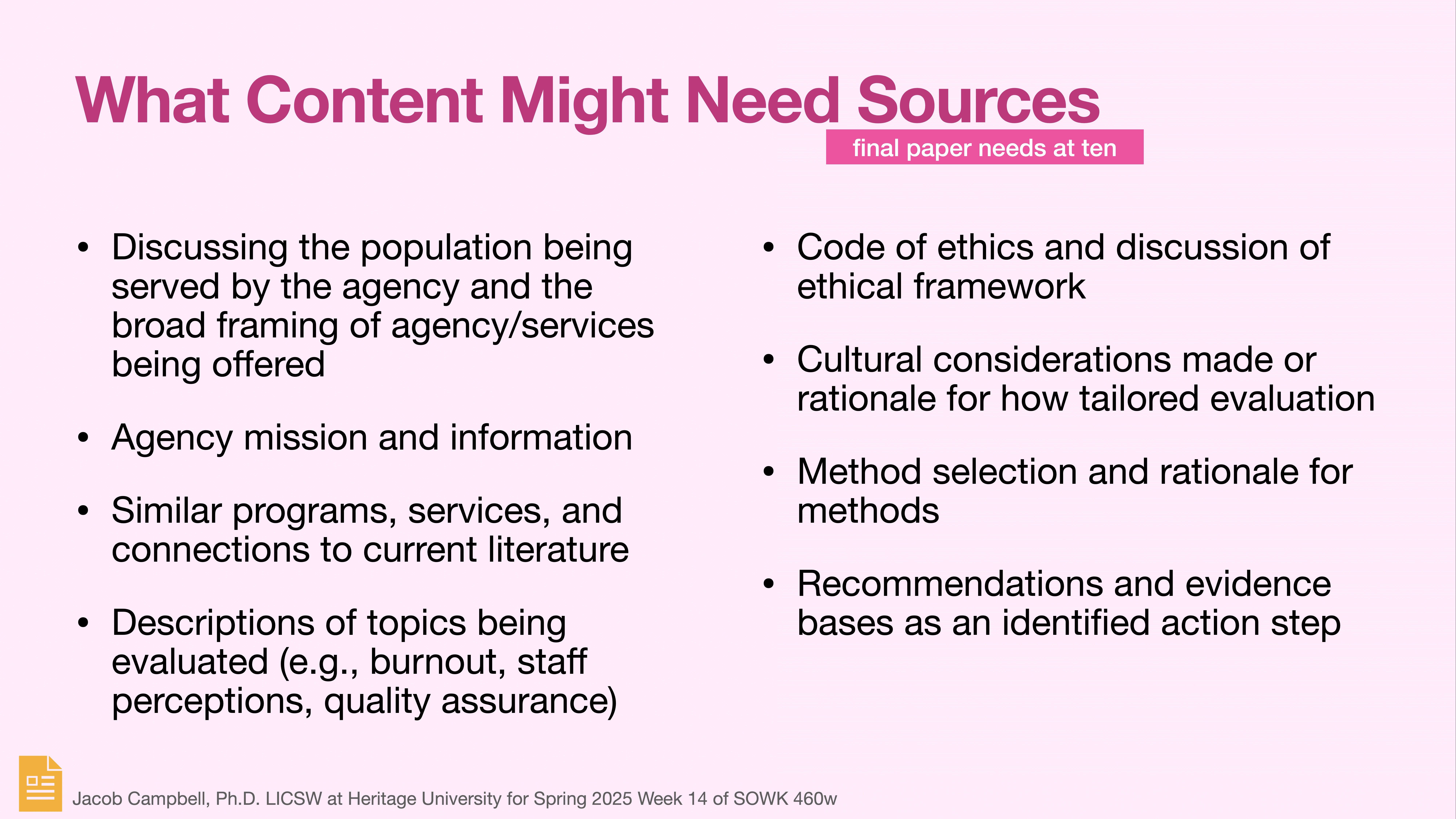 What Content Might Need Sources

final paper needs at ten

• Discussing the population being served by the agency and the broad framing of agency/services being offered

• Agency mission and information

• Similar programs, services, and connections to current literature

• Descriptions of topics being evaluated (e.g., burnout, staff perceptions, quality assurance)

• Code of ethics and discussion of ethical framework

• Cultural considerations made or rationale for how tailored evaluation

• Method selection and rationale for methods

• Recommendations and evidence bases as an identified action step

Jacob Campbell, Ph.D. LICSW at Heritage University for Spring 2025 Week 14 of SOWK 460w